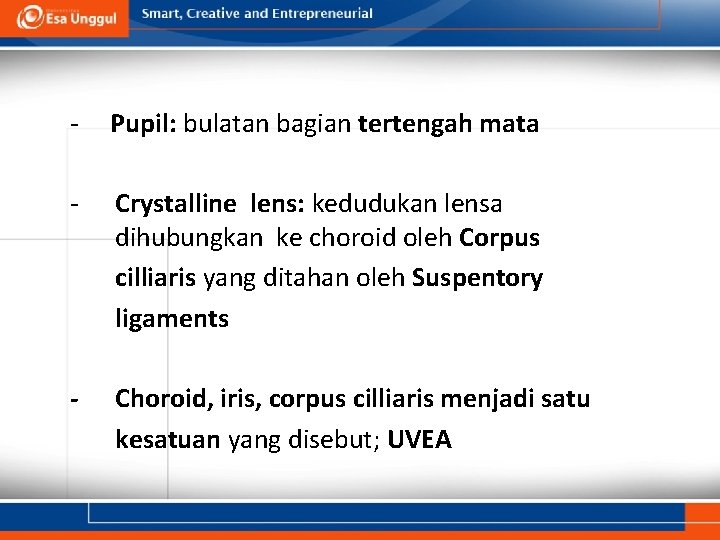 Esa Unggul

Smart, Creative and Entrepreneurial

- Pupil: bulatan bagian tertengah mata

- Crystalline lens: kedudukan lensa dihubungkan ke choroid oleh Corpus cilliaris yang ditahan oleh Suspentory ligaments

- Choroid, iris, corpus cilliaris menjadi satu kesatuan yang disebut; UVEA